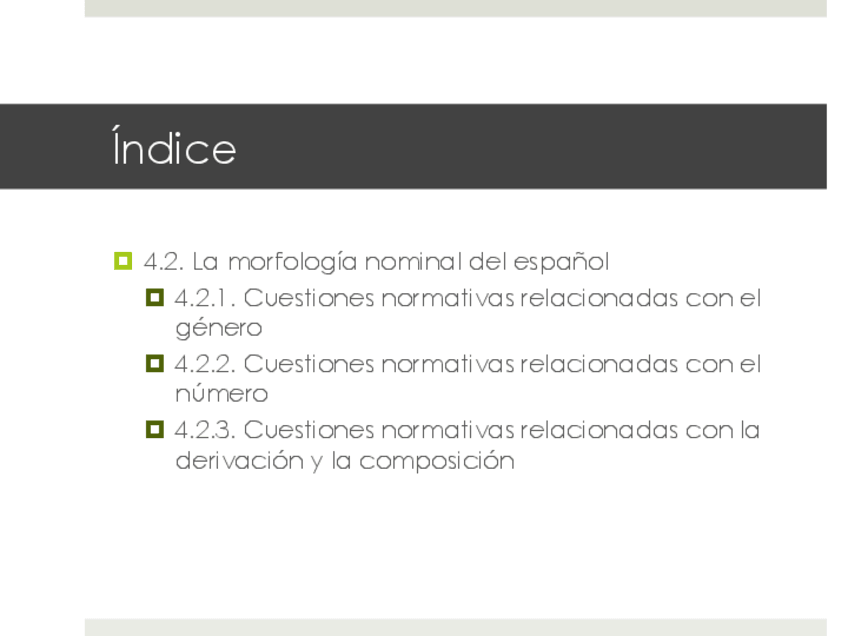 Índice

4.2. La morfología nominal del español

4.2.1. Cuestiones normativas relacionadas con el género

4.2.2. Cuestiones normativas relacionadas con el número

4.2.3. Cuestiones normativas relacionadas con la derivación y la composición